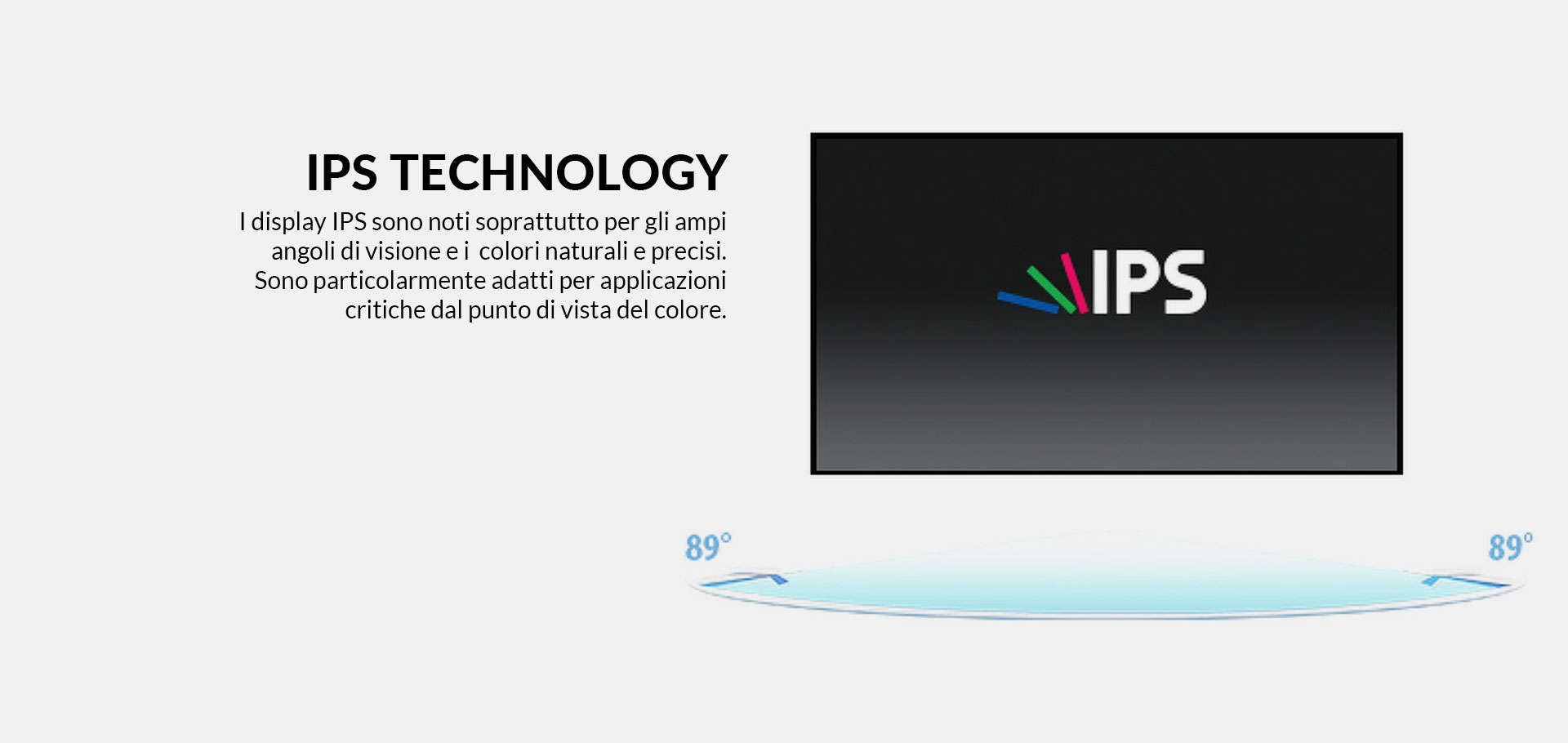 IPS TECHNOLOGY

I display IPS sono noti soprattutto per gli ampi angoli di visione e i colori naturali e precisi. Sono particolarmente adatti per applicazioni critiche dal punto di vista del colore.

IPS

89°

89°